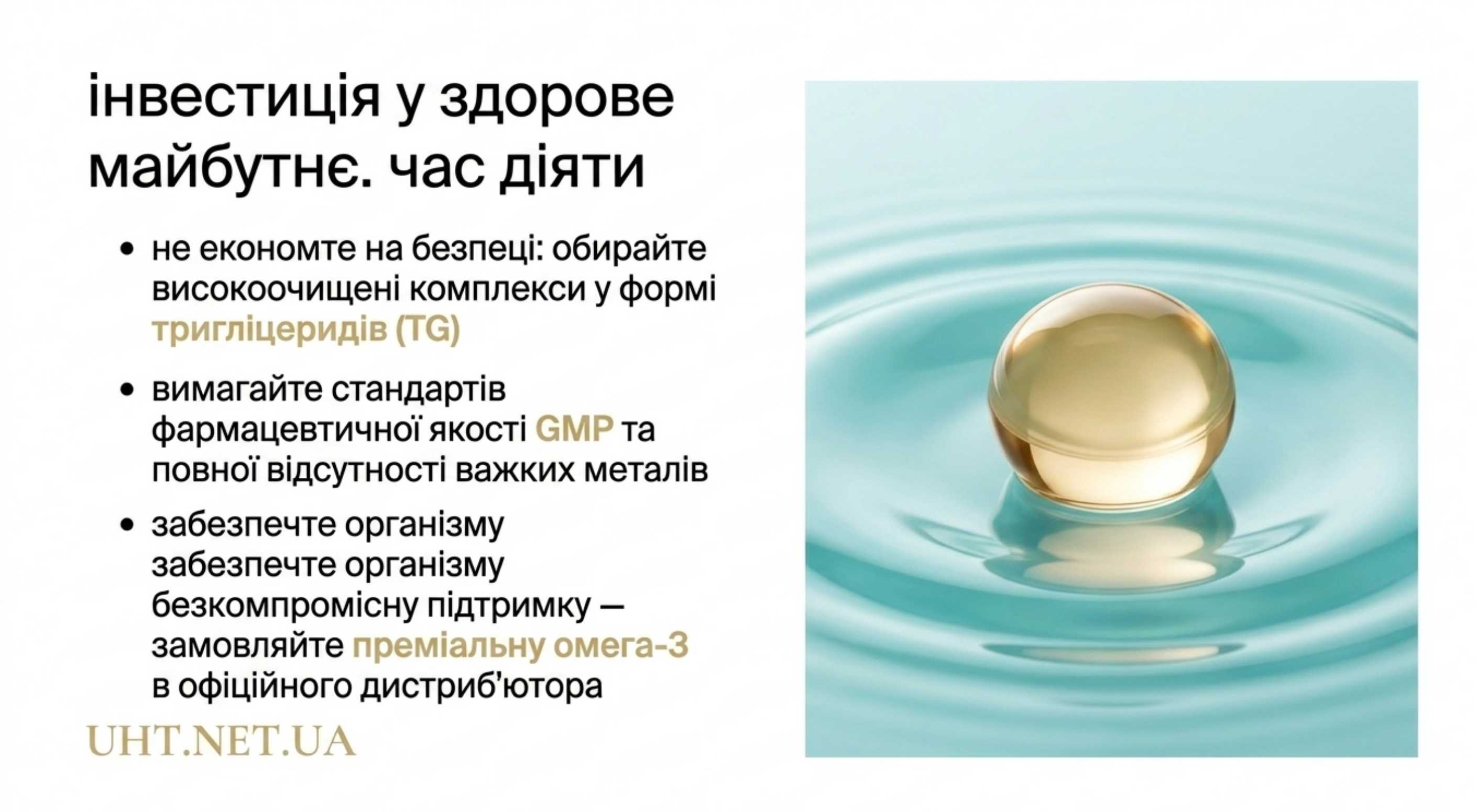 інвестиція у здорове майбутнє. час діяти

• не економте на безпеці: обирайте високоочищені комплекси у формі тригліцеридів (TG)

• вимагайте стандартів фармацевтичної якості GMP та повної відсутності важких металів

• забезпечте організму забезпечте організму безкомпромісну підтримку — замовляйте преміальну омега-3 в офіційного дистриб'ютора

UHT.NET.UA